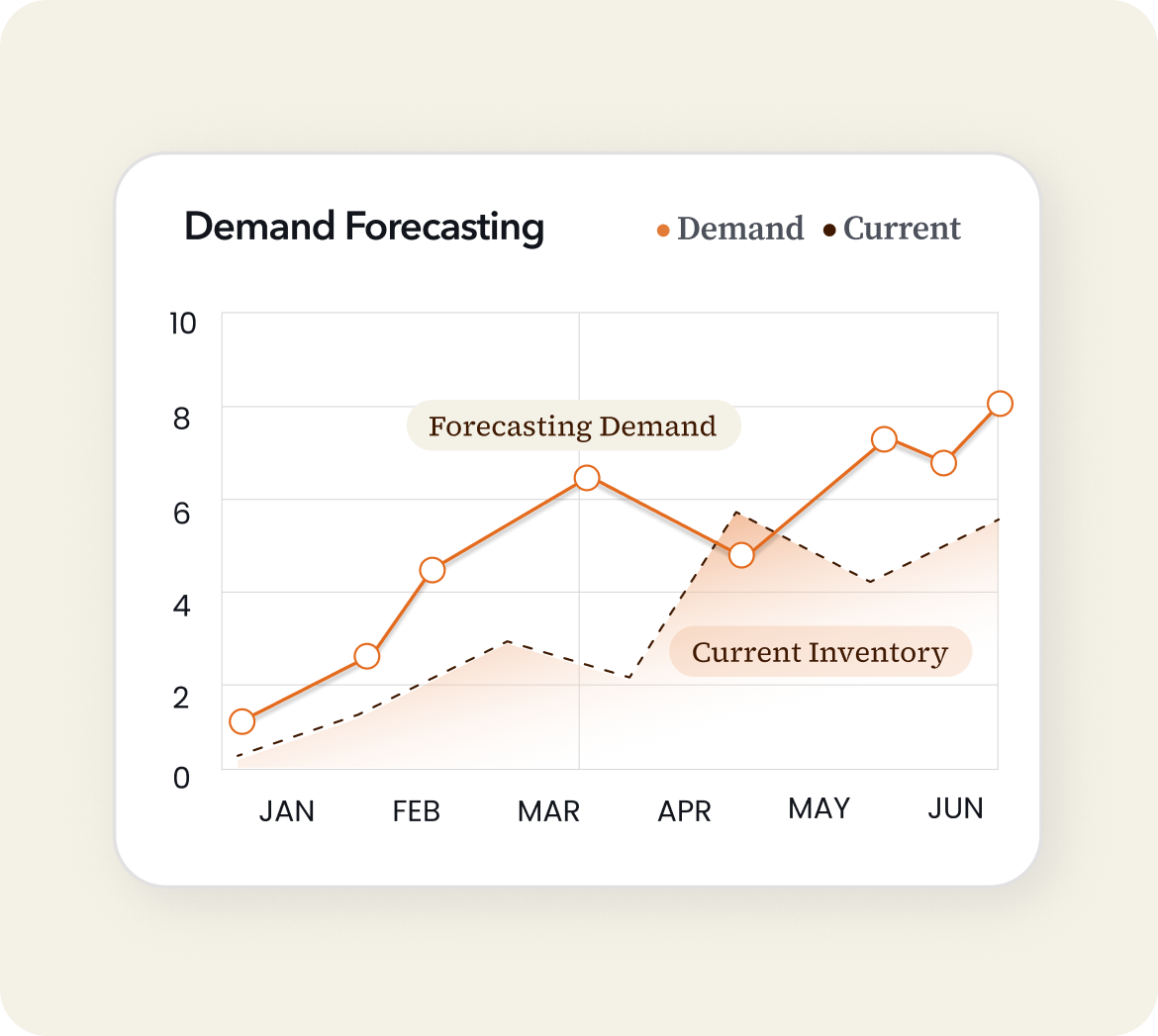 Demand Forecasting

Demand Current

10
8
6
4
2
0

Forecasting Demand

Current Inventory

JAN FEB MAR APR MAY JUN